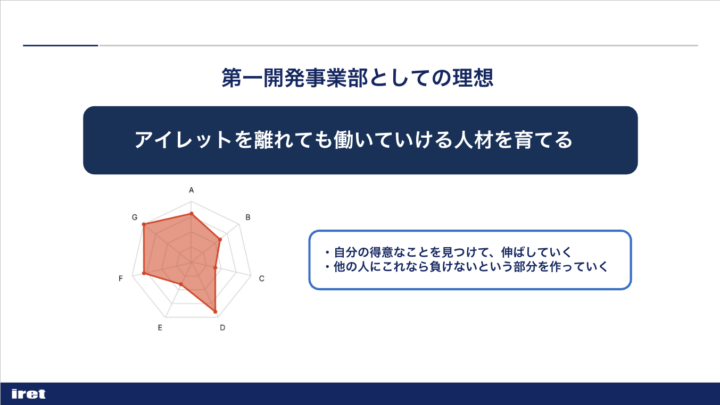 第一開発事業部としての理想

アイレットを離れても働いていける人材を育てる

A
B
C
D
E
F
G

・自分の得意なことを見つけて、伸ばしていく
・他の人にこれなら負けないという部分を作っていく

iret